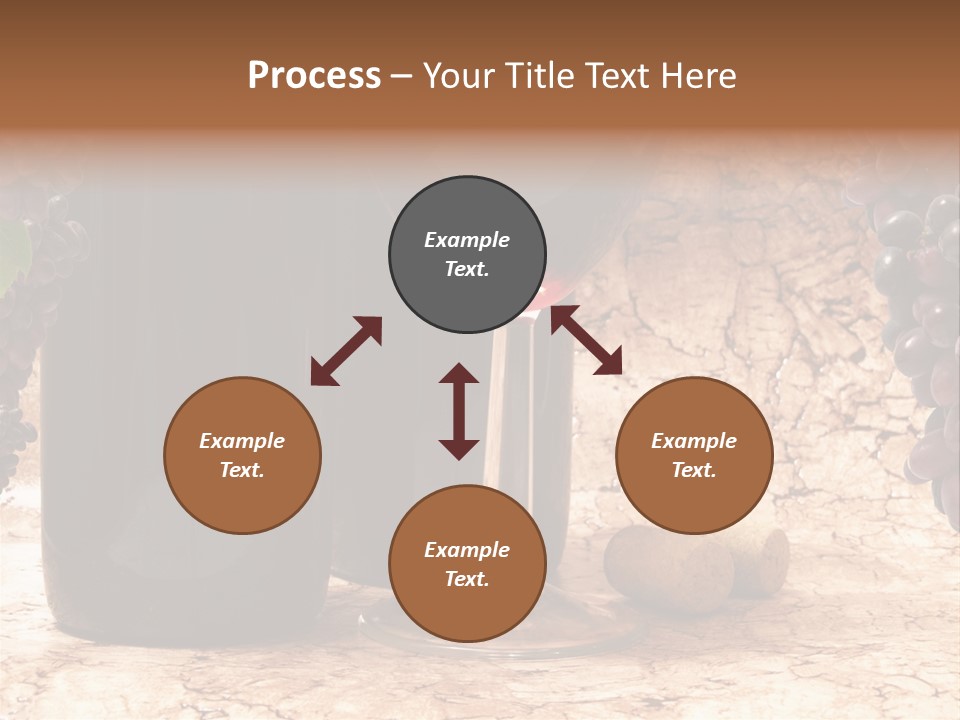 Process – Your Title Text Here

Example Text.

Example Text.

Example Text.

Example Text.